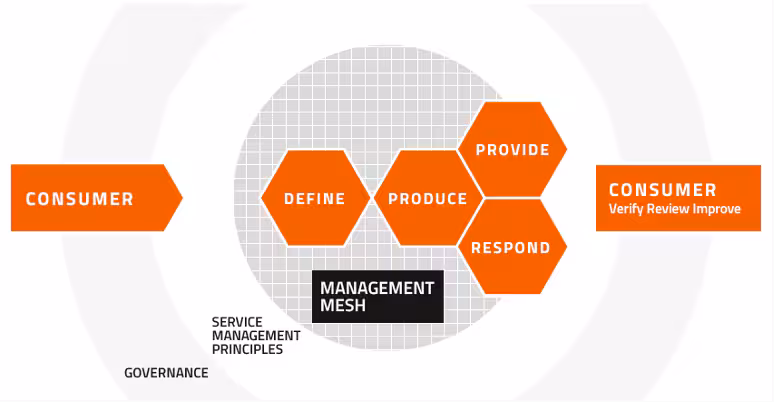 CONSUMER

DEFINE

PRODUCE

PROVIDE

RESPOND

CONSUMER
Verify Review Improve

MANAGEMENT MESH

SERVICE MANAGEMENT PRINCIPLES

GOVERNANCE